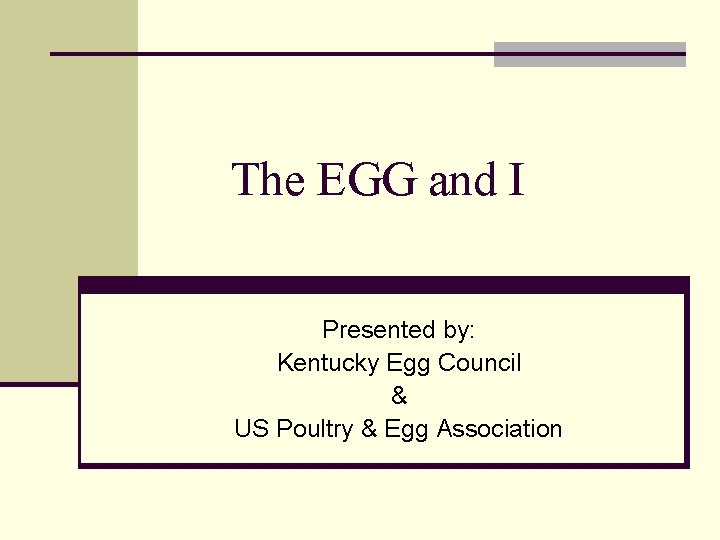 The EGG and I

Presented by:
Kentucky Egg Council
&
US Poultry & Egg Association